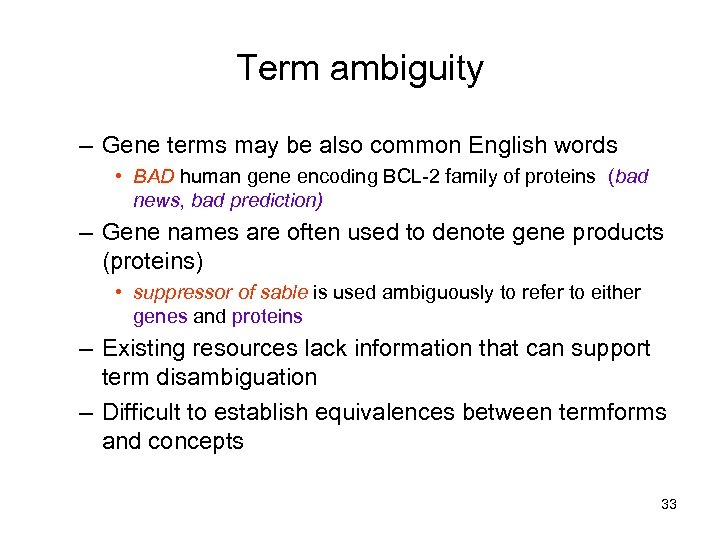 Term ambiguity

– Gene terms may be also common English words

• BAD human gene encoding BCL-2 family of proteins (bad news, bad prediction)

– Gene names are often used to denote gene products (proteins)

• suppressor of sable is used ambiguously to refer to either genes and proteins

– Existing resources lack information that can support term disambiguation

– Difficult to establish equivalences between termforms and concepts

33